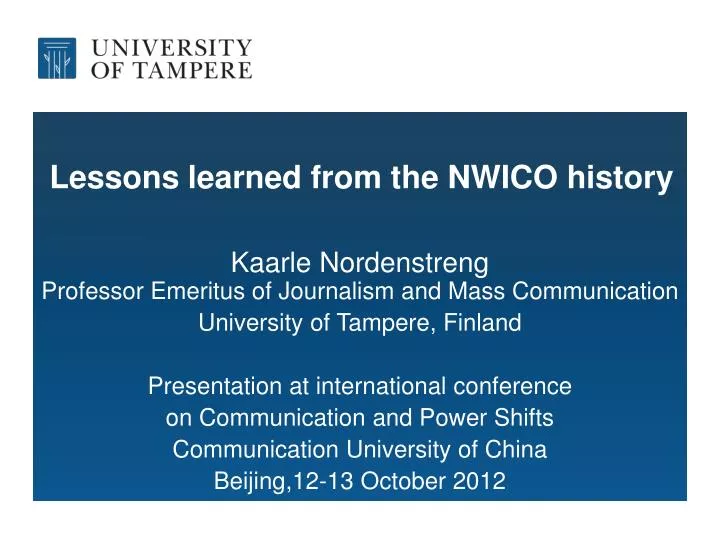 UNIVERSITY
OF TAMPERE

Lessons learned from the NWICO history

Kaarle Nordenstreng
Professor Emeritus of Journalism and Mass Communication
University of Tampere, Finland

Presentation at international conference
on Communication and Power Shifts
Communication University of China
Beijing,12-13 October 2012